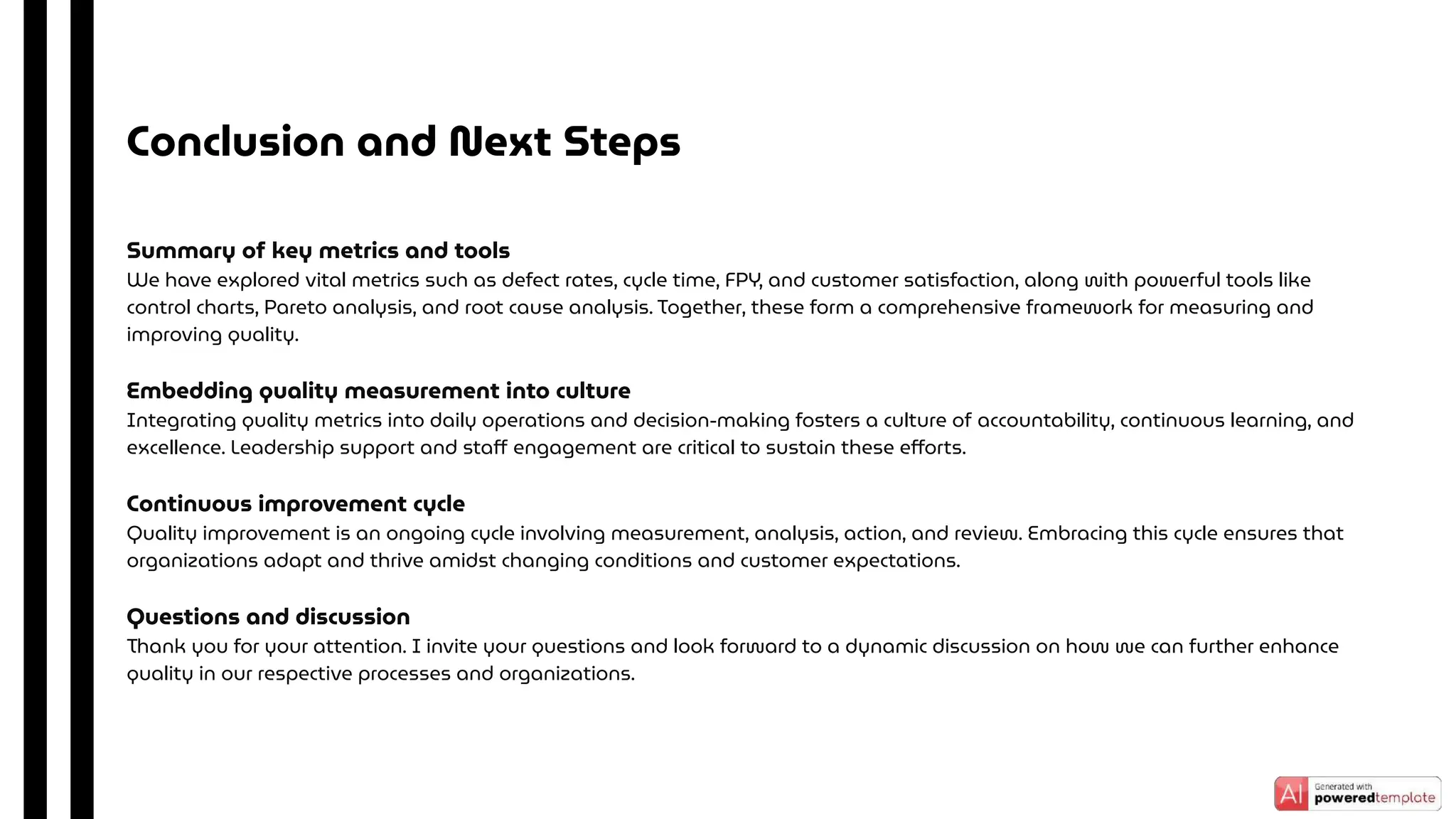 Conclusion and Next Steps

Summary of key metrics and tools
We have explored vital metrics such as defect rates, cycle time, FPY, and customer satisfaction, along with powerful tools like control charts, Pareto analysis, and root cause analysis. Together, these form a comprehensive framework for measuring and improving quality.

Embedding quality measurement into culture
Integrating quality metrics into daily operations and decision-making fosters a culture of accountability, continuous learning, and excellence. Leadership support and staff engagement are critical to sustain these efforts.

Continuous improvement cycle
Quality improvement is an ongoing cycle involving measurement, analysis, action, and review. Embracing this cycle ensures that organizations adapt and thrive amidst changing conditions and customer expectations.

Questions and discussion
Thank you for your attention. I invite your questions and look forward to a dynamic discussion on how we can further enhance quality in our respective processes and organizations.

AI Generated with poweredtemplate